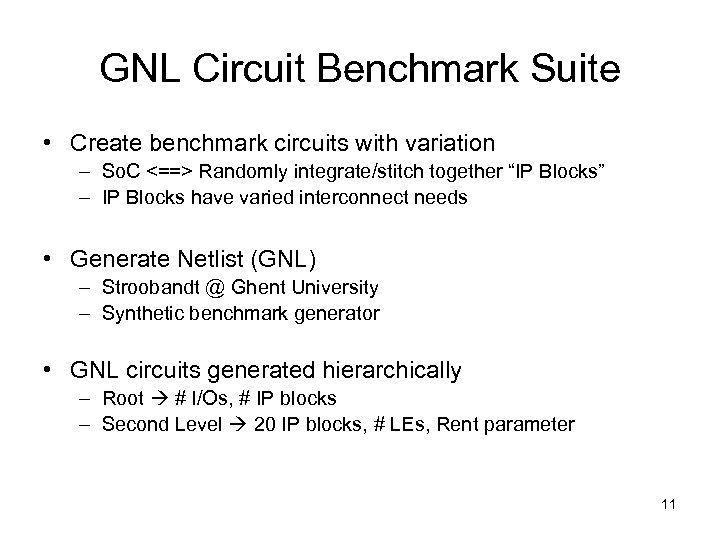 GNL Circuit Benchmark Suite

• Create benchmark circuits with variation
– SoC <==> Randomly integrate/stitch together “IP Blocks”
– IP Blocks have varied interconnect needs

• Generate Netlist (GNL)
– Stroobandt @ Ghent University
– Synthetic benchmark generator

• GNL circuits generated hierarchically
– Root → # I/Os, # IP blocks
– Second Level → 20 IP blocks, # LEs, Rent parameter

11